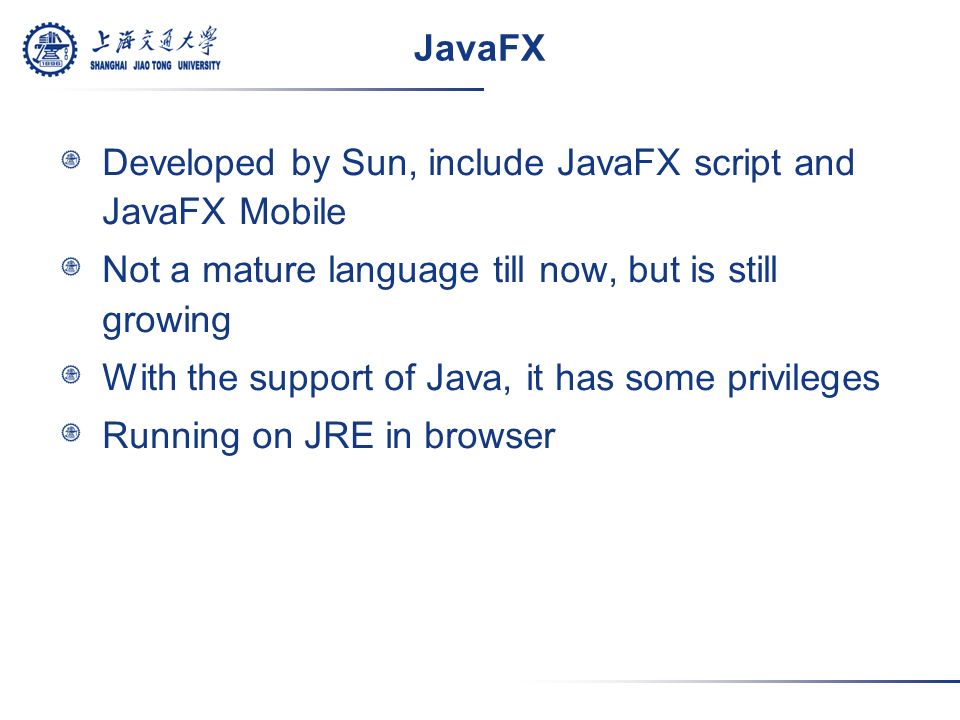 上海交通大学
SHANGHAI JIAO TONG UNIVERSITY

JavaFX

Developed by Sun, include JavaFX script and JavaFX Mobile

Not a mature language till now, but is still growing

With the support of Java, it has some privileges

Running on JRE in browser